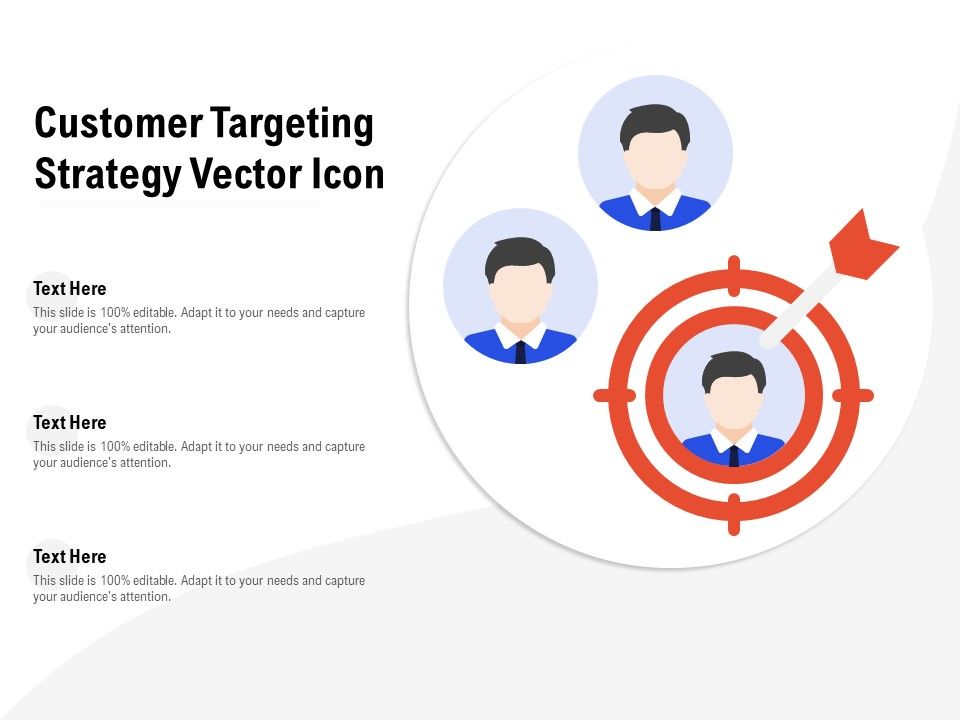 Customer Targeting Strategy Vector Icon

Text Here
This slide is 100% editable. Adapt it to your needs and capture your audience's attention.

Text Here
This slide is 100% editable. Adapt it to your needs and capture your audience's attention.

Text Here
This slide is 100% editable. Adapt it to your needs and capture your audience's attention.